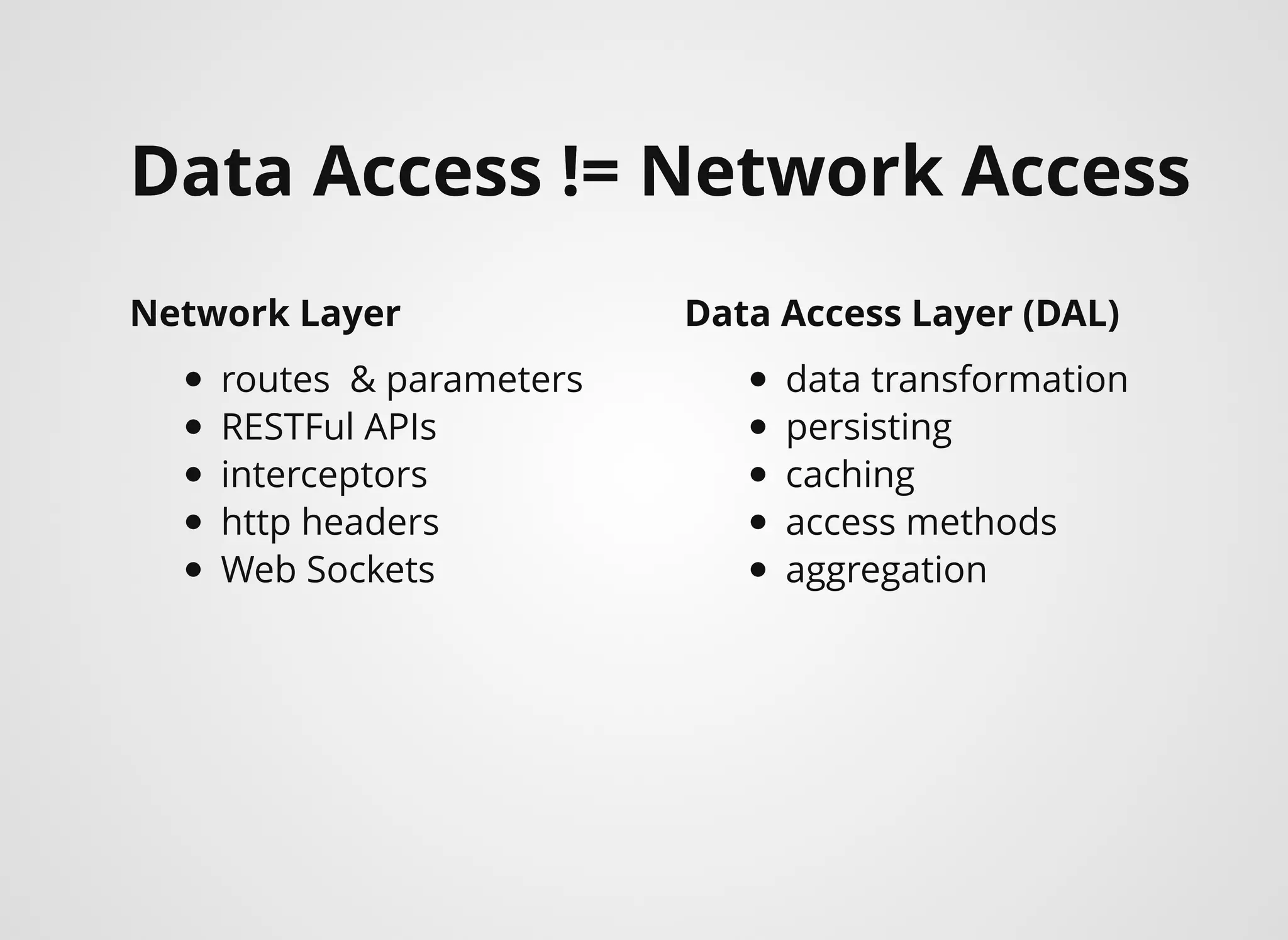 Data Access != Network Access

Network Layer

- routes & parameters
- RESTFul APIs
- interceptors
- http headers
- Web Sockets

Data Access Layer (DAL)

- data transformation
- persisting
- caching
- access methods
- aggregation